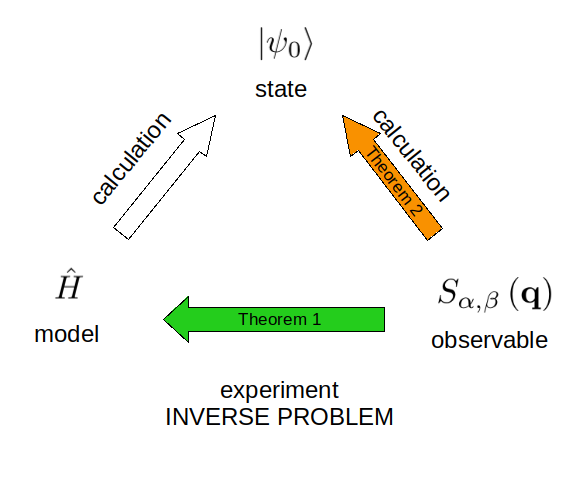 $|\psi_0\rangle$
state

calculation

calculation

Theorem 2

$\hat{H}$
model

Theorem 1

$S_{\alpha,\beta}(\mathbf{q})$
observable

experiment
INVERSE PROBLEM